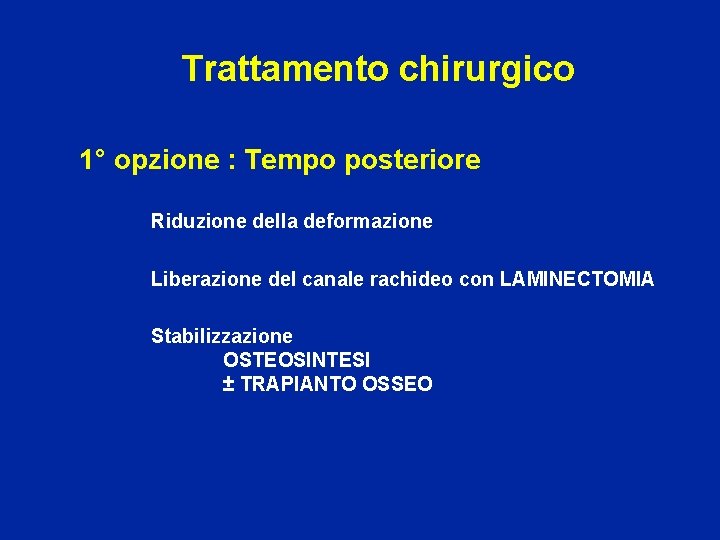 Trattamento chirurgico

1° opzione : Tempo posteriore

Riduzione della deformazione

Liberazione del canale rachideo con LAMINECTOMIA

Stabilizzazione
OSTEOSINTESI
± TRAPIANTO OSSEO